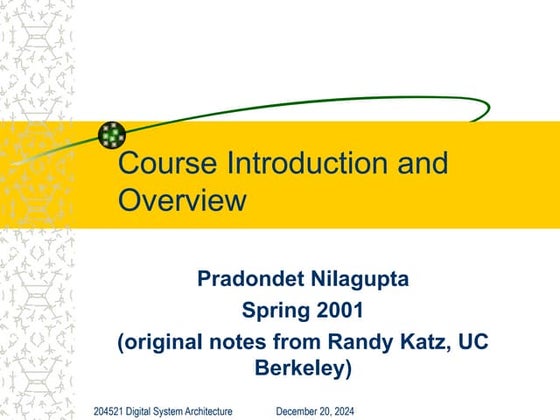 Course Introduction and Overview

Pradondet Nilagupta
Spring 2001
(original notes from Randy Katz, UC Berkeley)

204521 Digital System Architecture December 20, 2024